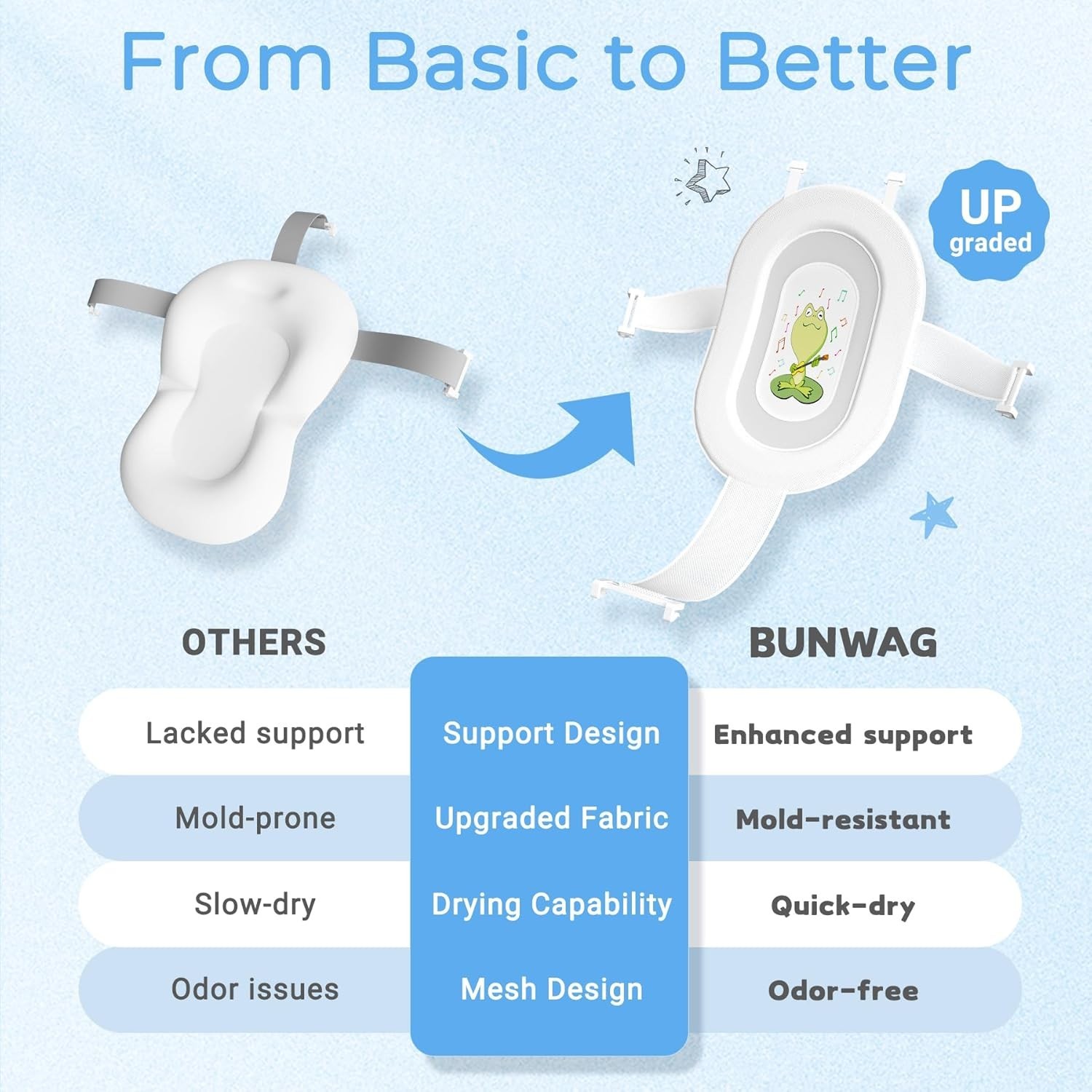 From Basic to Better

UP graded

| OTHERS | | BUNWAG |
|---|---|---|
| Lacked support | Support Design | Enhanced support |
| Mold-prone | Upgraded Fabric | Mold-resistant |
| Slow-dry | Drying Capability | Quick-dry |
| Odor issues | Mesh Design | Odor-free |